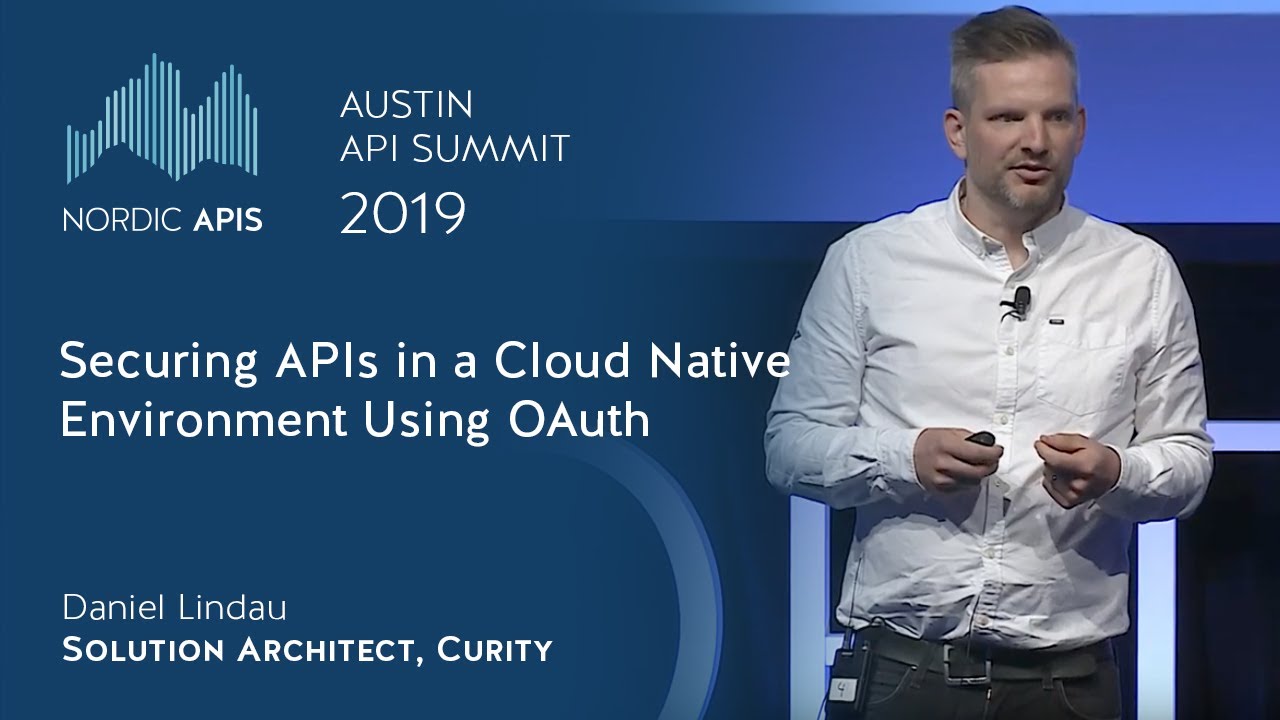 NORDIC APIS

AUSTIN
API SUMMIT
2019

Securing APIs in a Cloud Native Environment Using OAuth

Daniel Lindau
SOLUTION ARCHITECT, CURITY